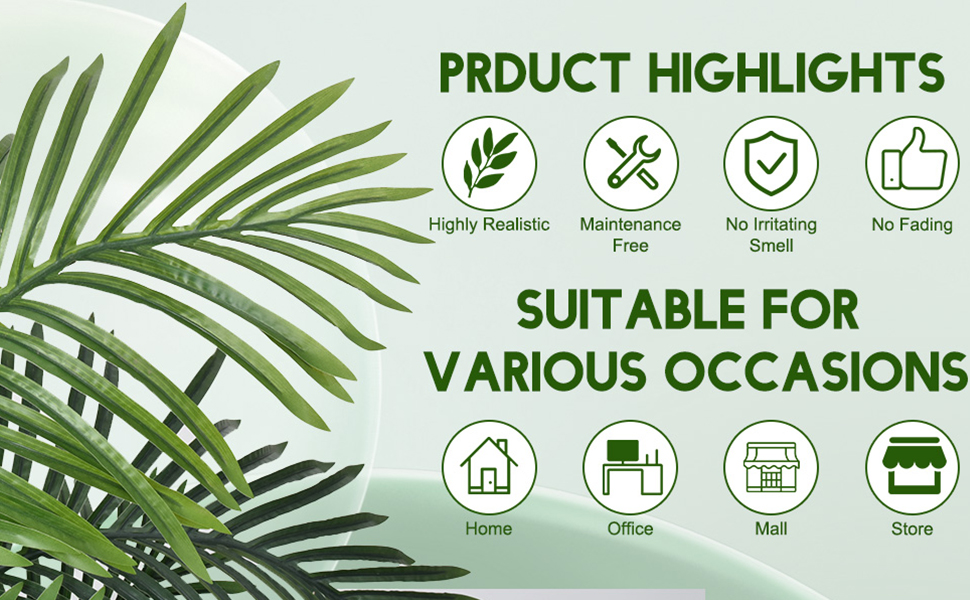 PRDUCT HIGHLIGHTS

Highly Realistic

Maintenance Free

No Irritating Smell

No Fading

SUITABLE FOR VARIOUS OCCASIONS

Home

Office

Mall

Store